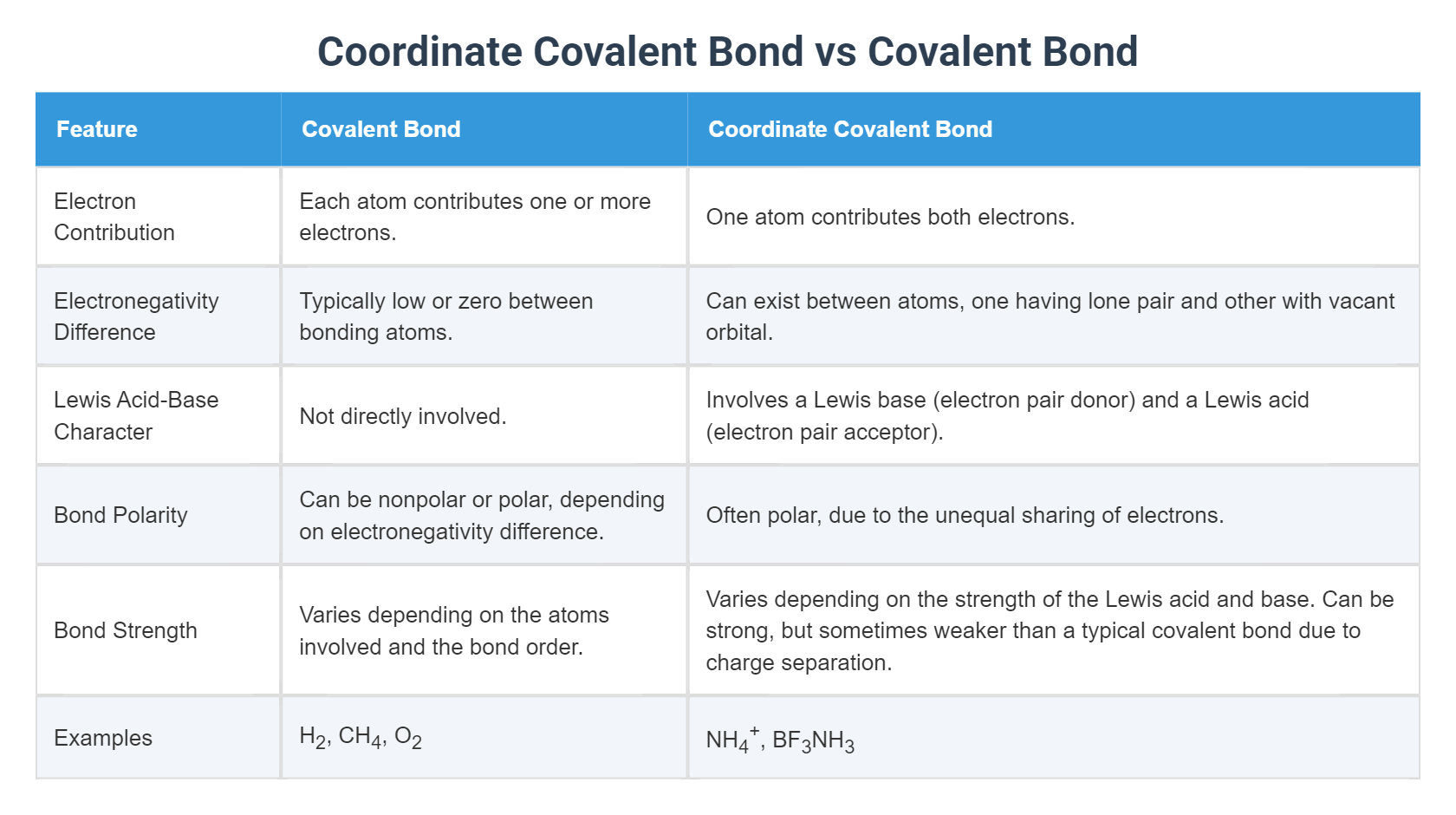 Coordinate Covalent Bond vs Covalent Bond

| Feature | Covalent Bond | Coordinate Covalent Bond |
|---|---|---|
| Electron Contribution | Each atom contributes one or more electrons. | One atom contributes both electrons. |
| Electronegativity Difference | Typically low or zero between bonding atoms. | Can exist between atoms, one having lone pair and other with vacant orbital. |
| Lewis Acid-Base Character | Not directly involved. | Involves a Lewis base (electron pair donor) and a Lewis acid (electron pair acceptor). |
| Bond Polarity | Can be nonpolar or polar, depending on electronegativity difference. | Often polar, due to the unequal sharing of electrons. |
| Bond Strength | Varies depending on the atoms involved and the bond order. | Varies depending on the strength of the Lewis acid and base. Can be strong, but sometimes weaker than a typical covalent bond due to charge separation. |
| Examples | $H_2$, $CH_4$, $O_2$ | $NH_4^+$, $BF_3NH_3$ |